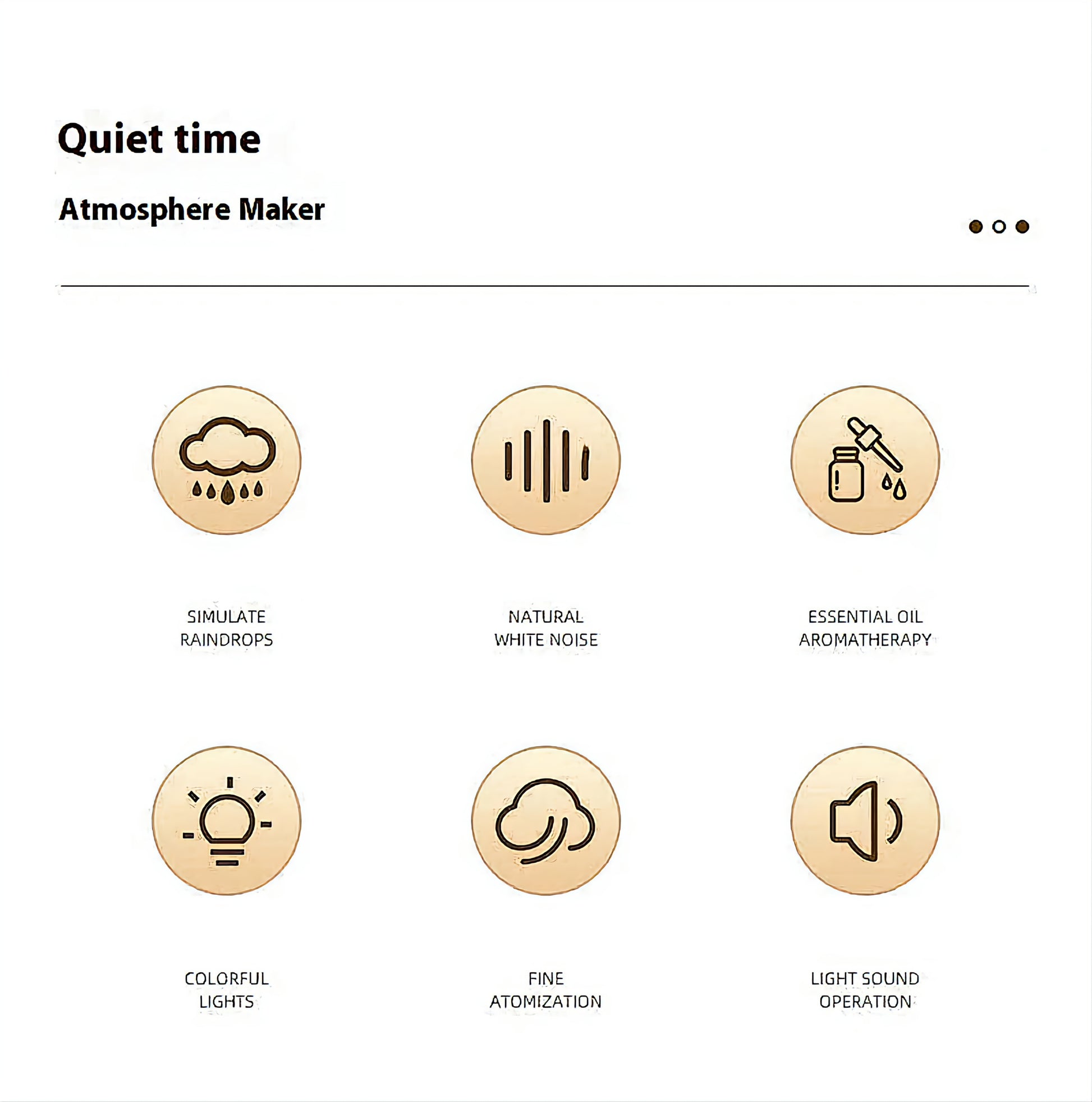 Quiet time

Atmosphere Maker

SIMULATE RAINDROPS

NATURAL WHITE NOISE

ESSENTIAL OIL AROMATHERAPY

COLORFUL LIGHTS

FINE ATOMIZATION

LIGHT SOUND OPERATION